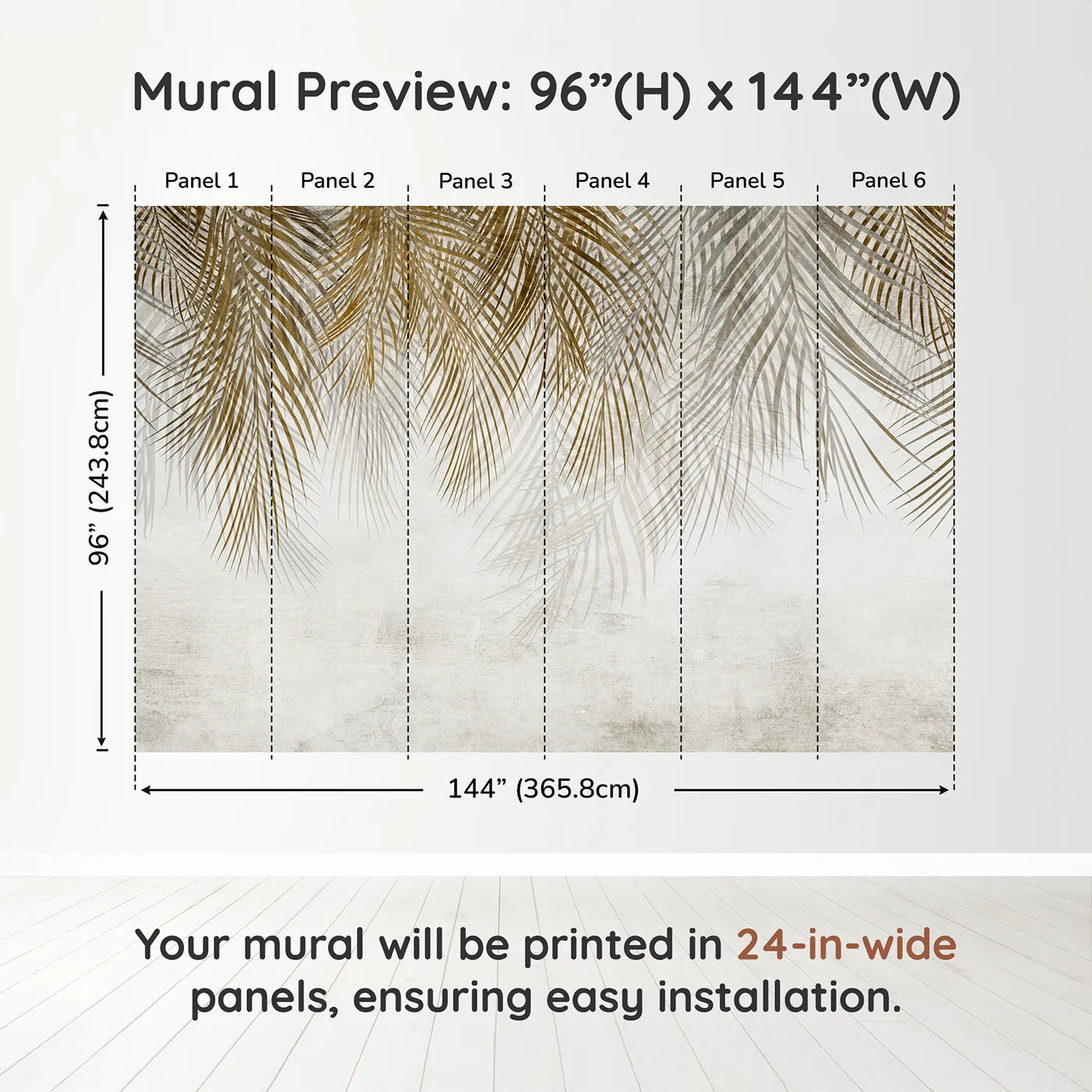 Mural Preview: 96”(H) x 144”(W)

Panel 1 Panel 2 Panel 3 Panel 4 Panel 5 Panel 6

96” (243.8cm)

144” (365.8cm)

Your mural will be printed in 24-in-wide panels, ensuring easy installation.